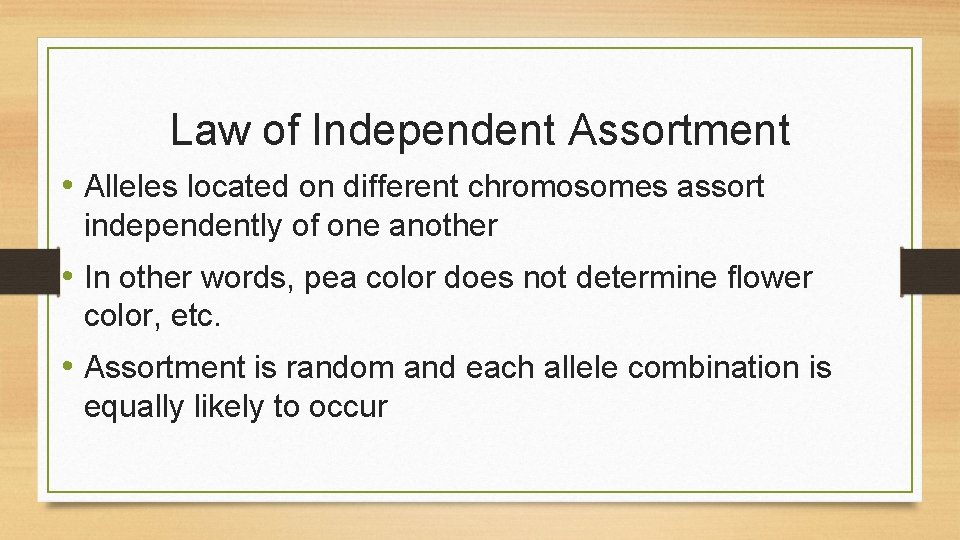 Law of Independent Assortment

• Alleles located on different chromosomes assort independently of one another

• In other words, pea color does not determine flower color, etc.

• Assortment is random and each allele combination is equally likely to occur